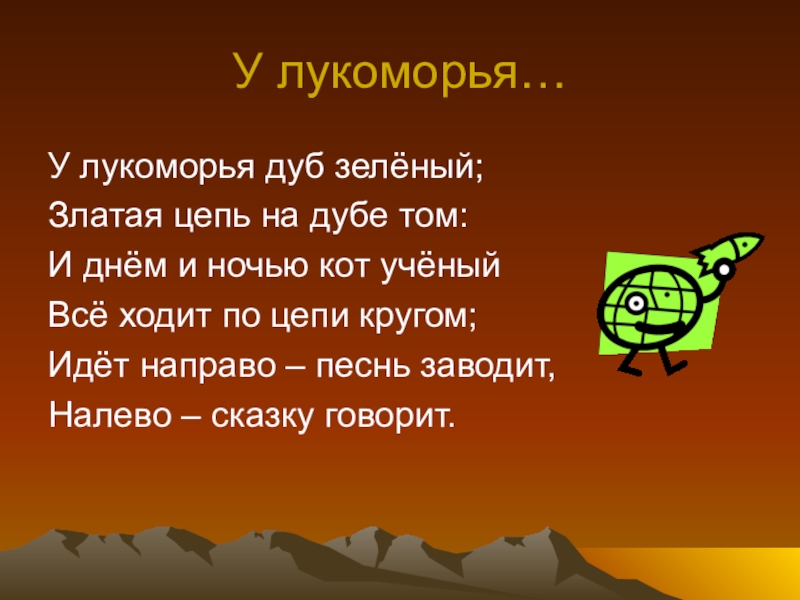 У лукоморья…

У лукоморья дуб зелёный;
Златая цепь на дубе том:
И днём и ночью кот учёный
Всё ходит по цепи кругом;
Идёт направо – песнь заводит,
Налево – сказку говорит.